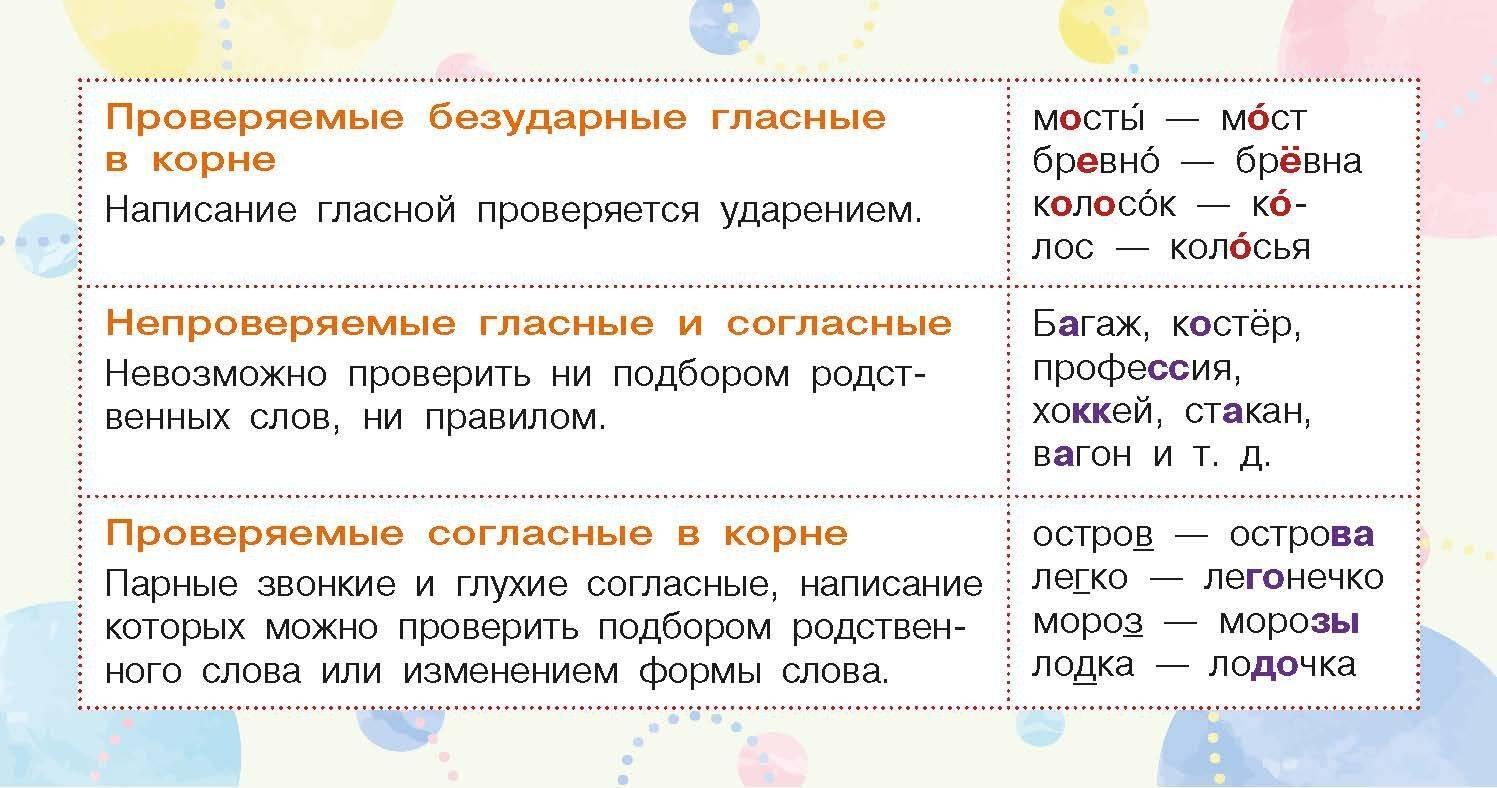 | | |
|---|---|
| **Проверяемые безударные гласные в корне** Написание гласной проверяется ударением. | мосты́ — мо́ст бревно́ — брёвна колосо́к — ко́лос — коло́сья |
| **Непроверяемые гласные и согласные** Невозможно проверить ни подбором родственных слов, ни правилом. | Багаж, костёр, профессия, хоккей, стакан, вагон и т. д. |
| **Проверяемые согласные в корне** Парные звонкие и глухие согласные, написание которых можно проверить подбором родственного слова или изменением формы слова. | остров — острова легко — легонечко мороз — морозы лодка — лодочка |